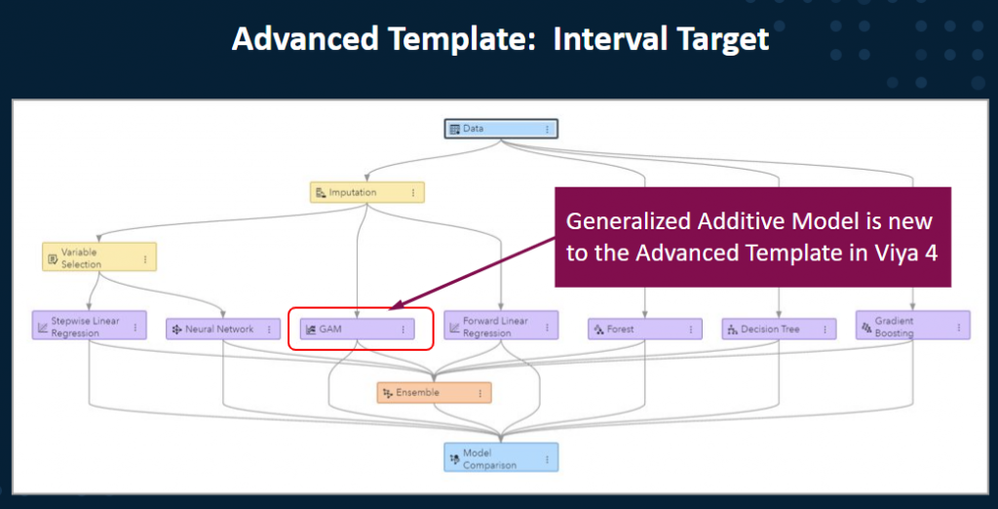 Advanced Template: Interval Target

Data

Imputation

Generalized Additive Model is new to the Advanced Template in Viya 4

Variable Selection

Stepwise Linear Regression

Neural Network

GAM

Forward Linear Regression

Forest

Decision Tree

Gradient Boosting

Ensemble

Model Comparison